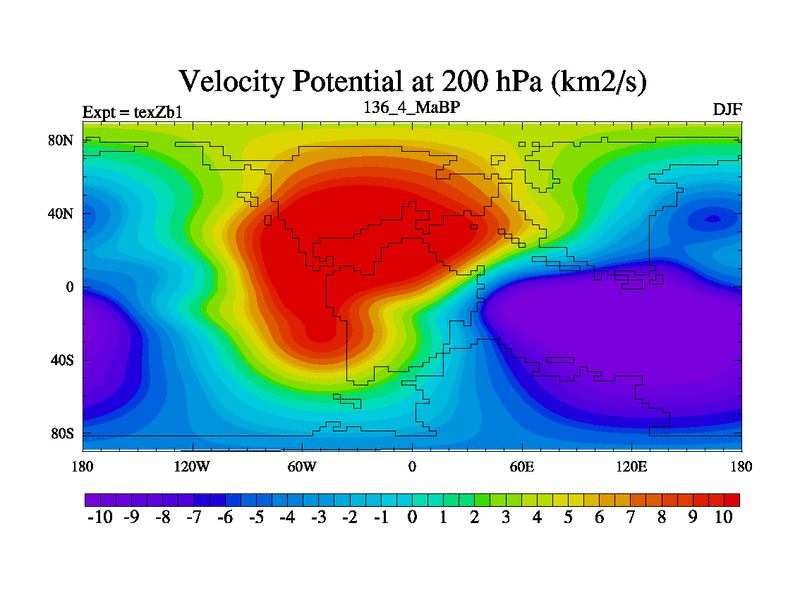 Velocity Potential at 200 hPa (km2/s)

Expt = texZb1

136_4_MaBP

DJF

80N
40N
0
40S
80S

180 120W 60W 0 60E 120E 180

-10 -9 -8 -7 -6 -5 -4 -3 -2 -1 0 1 2 3 4 5 6 7 8 9 10